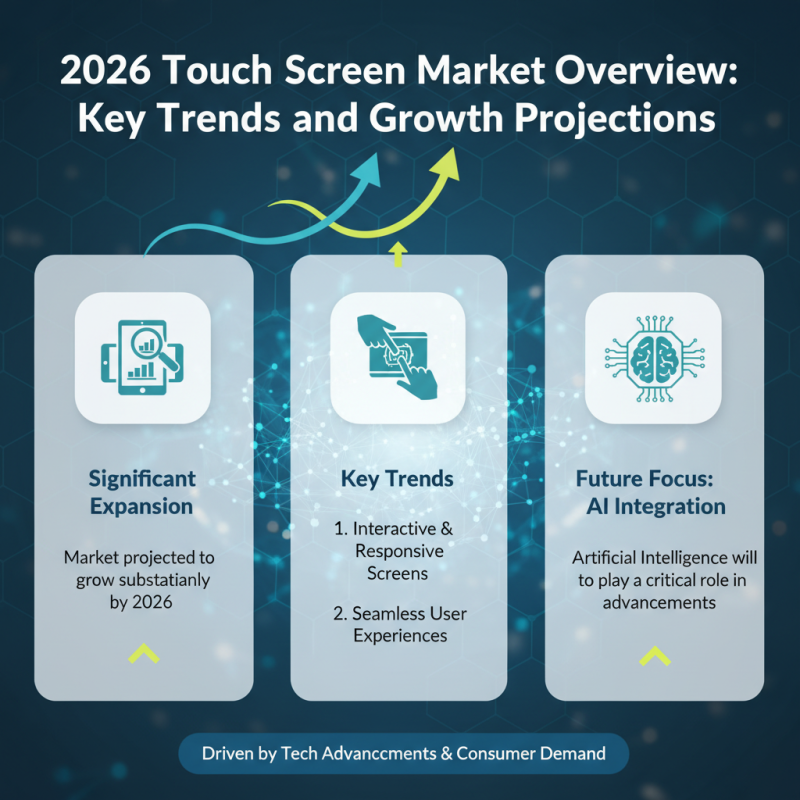 2026 Touch Screen Market Overview: Key Trends and Growth Projections

Significant Expansion

Market projected to grow substatianly by 2026

Key Trends

1. Interactive & Responsive Screens

2. Seamless User Experiences

Future Focus: AI Integration

Artificial Intelligence will to play a critical role in advancements

Driven by Tech Advanccments & Consumer Demand